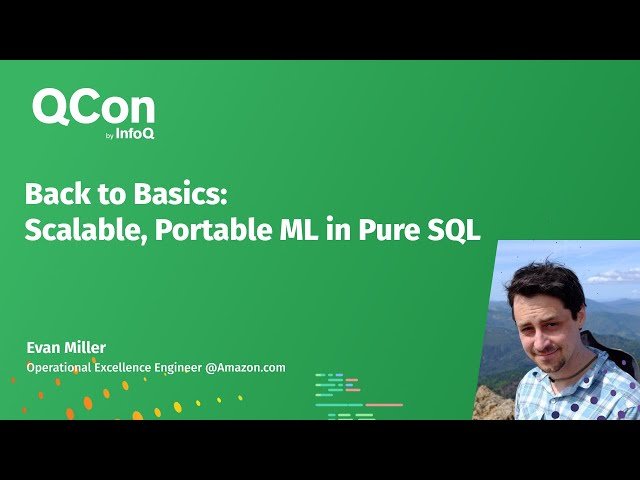 QCon
by InfoQ

Back to Basics:
Scalable, Portable ML in Pure SQL

Evan Miller
Operational Excellence Engineer @Amazon.com